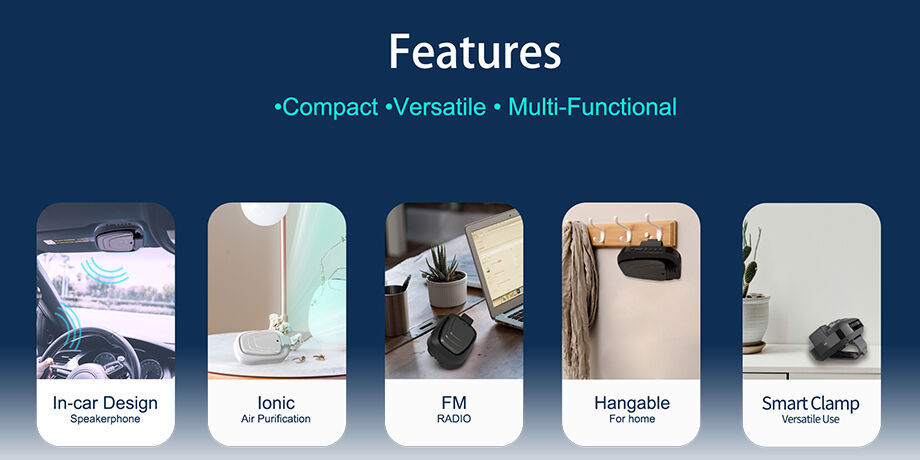 Features

•Compact •Versatile • Multi-Functional

In-car Design
Speakerphone

Ionic
Air Purification

FM
RADIO

Hangable
For home

Smart Clamp
Versatile Use